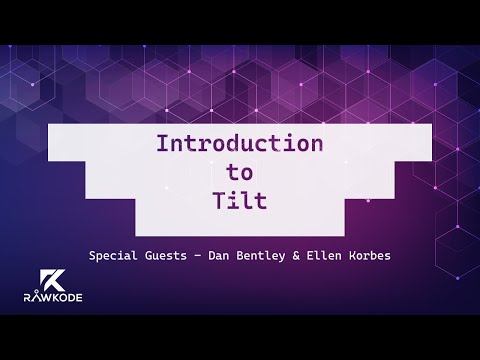 Introduction
to
Tilt

Special Guests – Dan Bentley & Ellen Korbes

RAWKODE